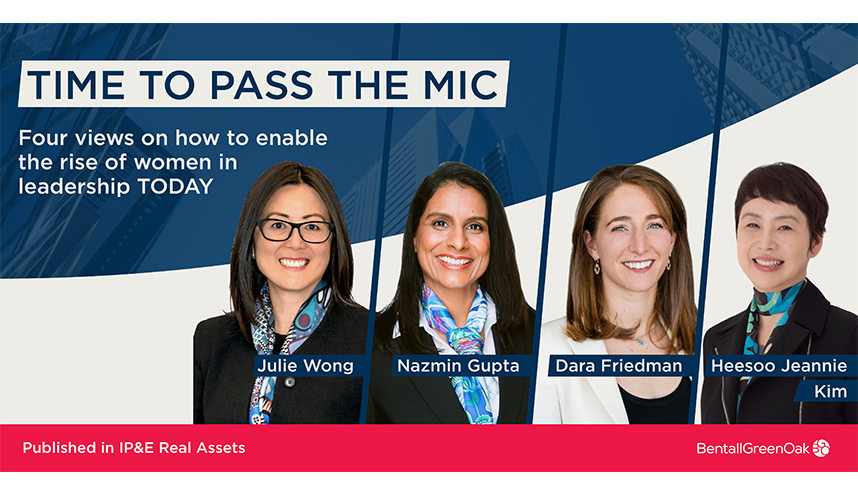 TIME TO PASS THE MIC

Four views on how to enable the rise of women in leadership TODAY

Julie Wong

Nazmin Gupta

Dara Friedman

Heesoo Jeannie Kim

Published in IP&E Real Assets

BentallGreenOak